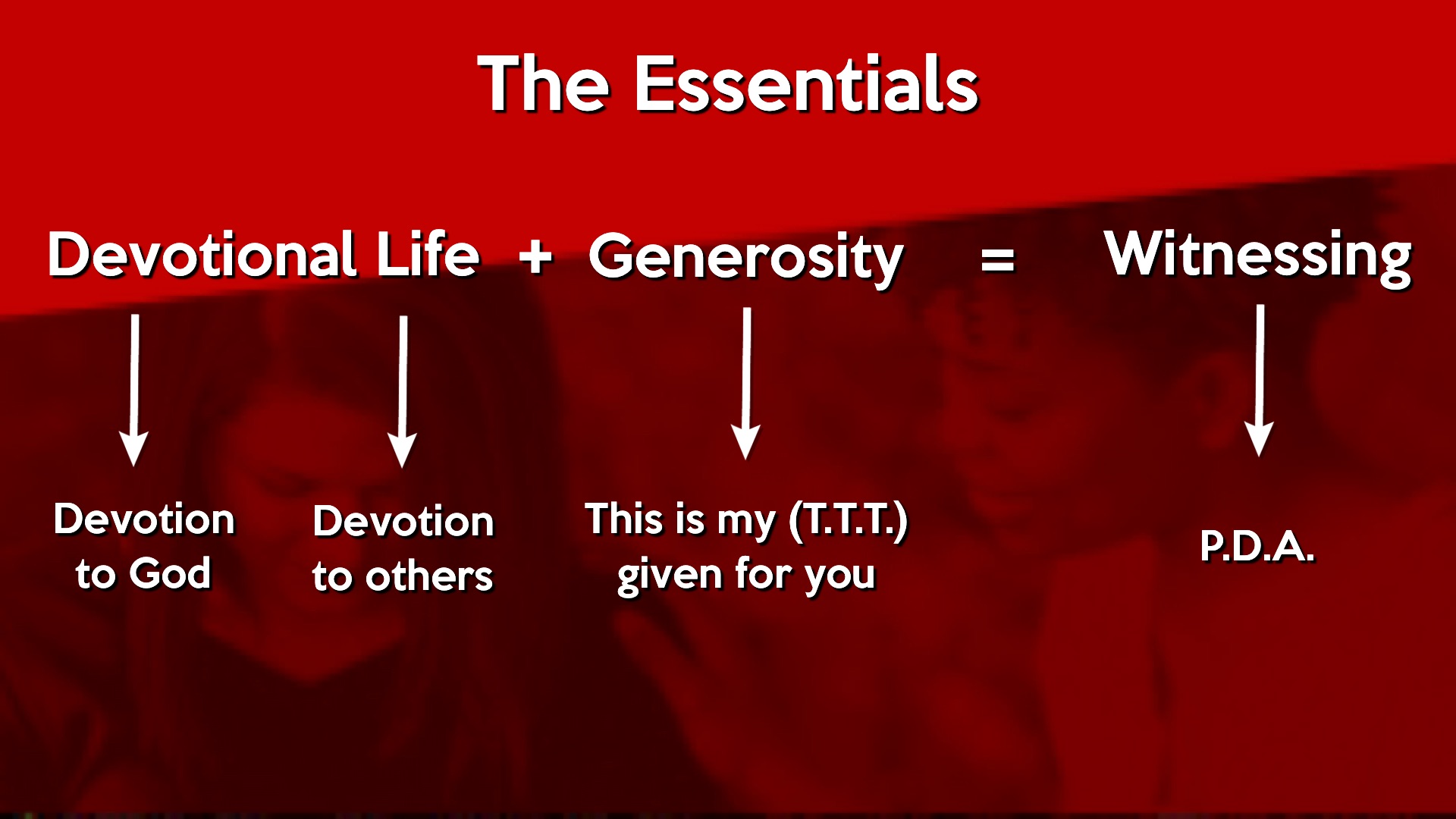 The Essentials

Devotional Life + Generosity = Witnessing

Devotion to God

Devotion to others

This is my (T.T.T.) given for you

P.D.A.